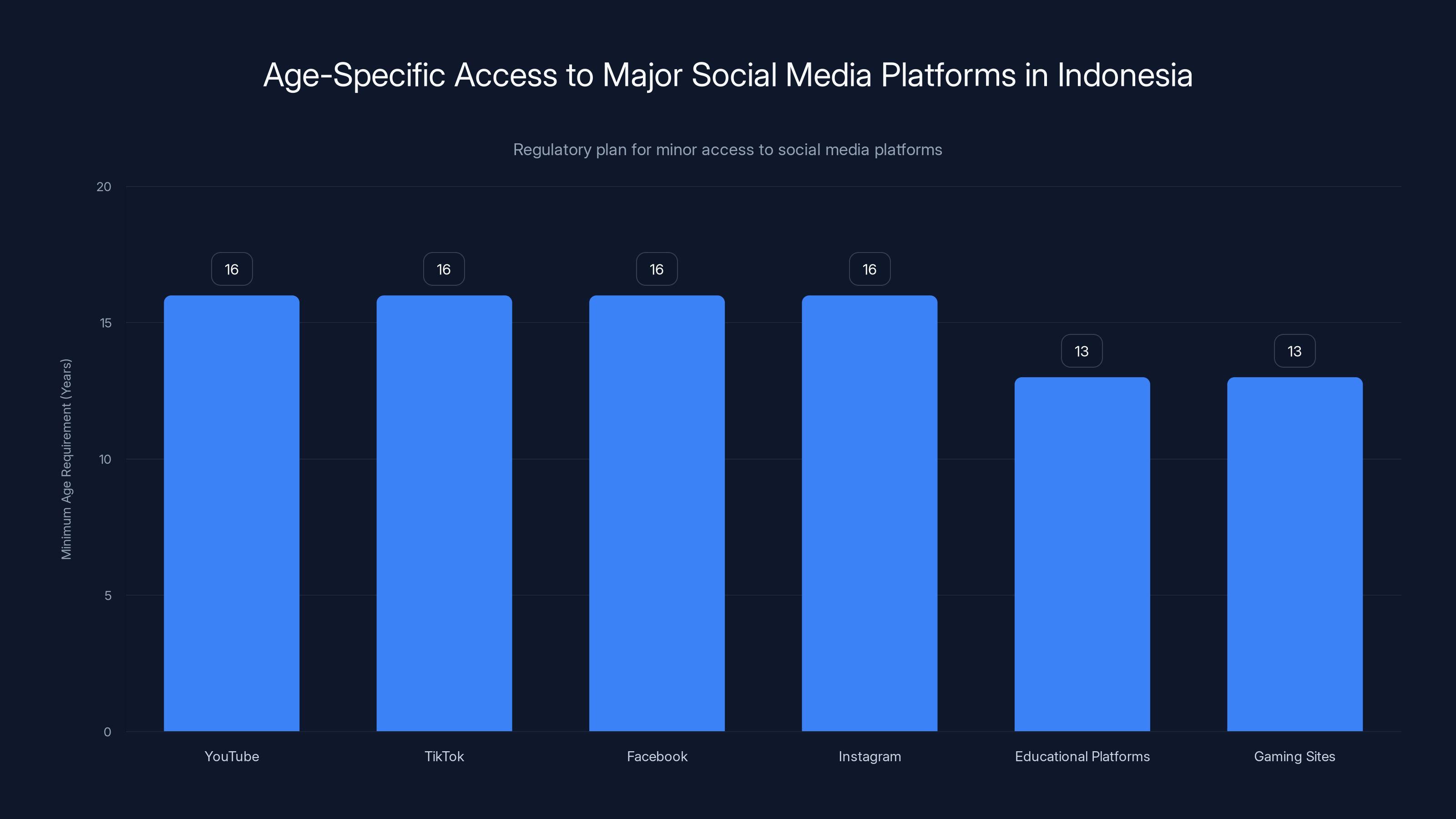 Age-Specific Access to Major Social Media Platforms in Indonesia

Regulatory plan for minor access to social media platforms

Minimum Age Requirement (Years)

20
15
10
5
0

16
16
16
16
13
13

YouTube
TikTok
Facebook
Instagram
Educational Platforms
Gaming Sites